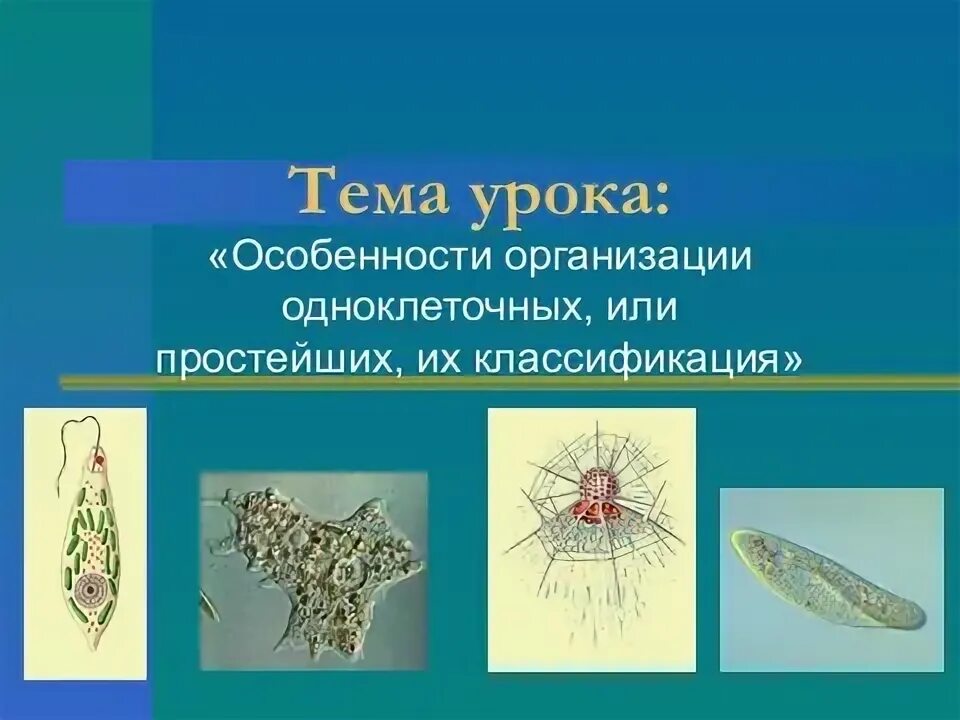 Тема урока:
«Особенности организации одноклеточных, или простейших, их классификация»